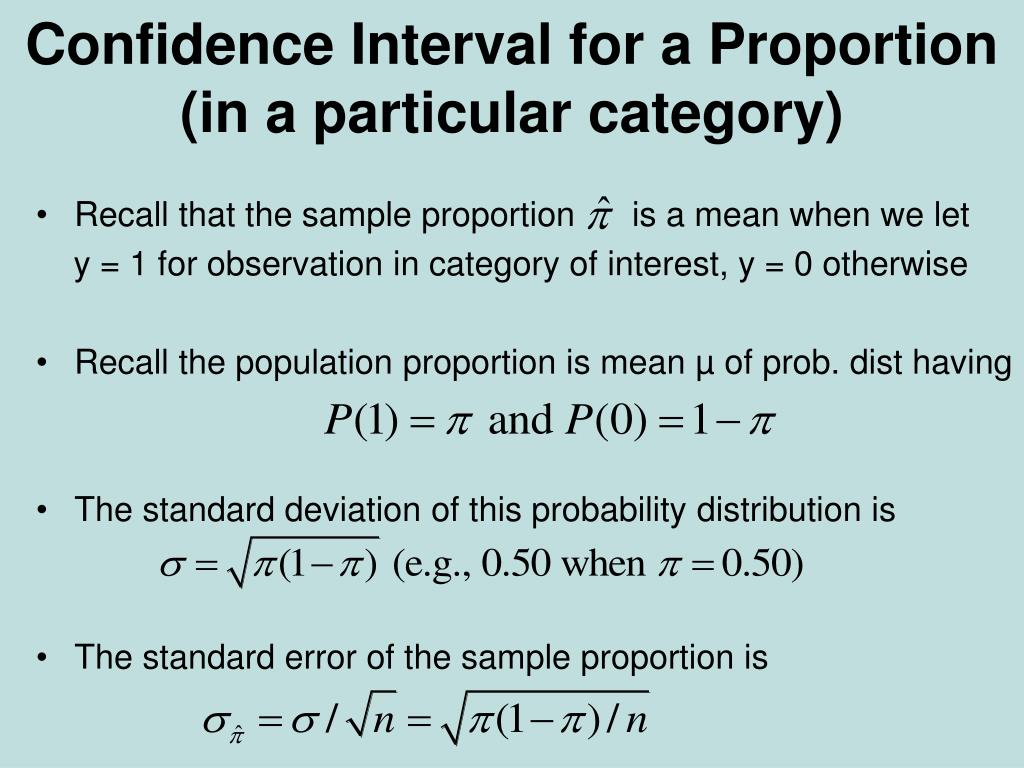 Confidence Interval for a Proportion (in a particular category)

• Recall that the sample proportion $\hat{\pi}$ is a mean when we let y = 1 for observation in category of interest, y = 0 otherwise

• Recall the population proportion is mean μ of prob. dist having

$P(1) = \pi$ and $P(0) = 1 - \pi$

• The standard deviation of this probability distribution is

$\sigma = \sqrt{\pi(1-\pi)}$ (e.g., 0.50 when $\pi = 0.50$)

• The standard error of the sample proportion is

$\sigma_{\hat{\pi}} = \sigma / \sqrt{n} = \sqrt{\pi(1-\pi)/n}$